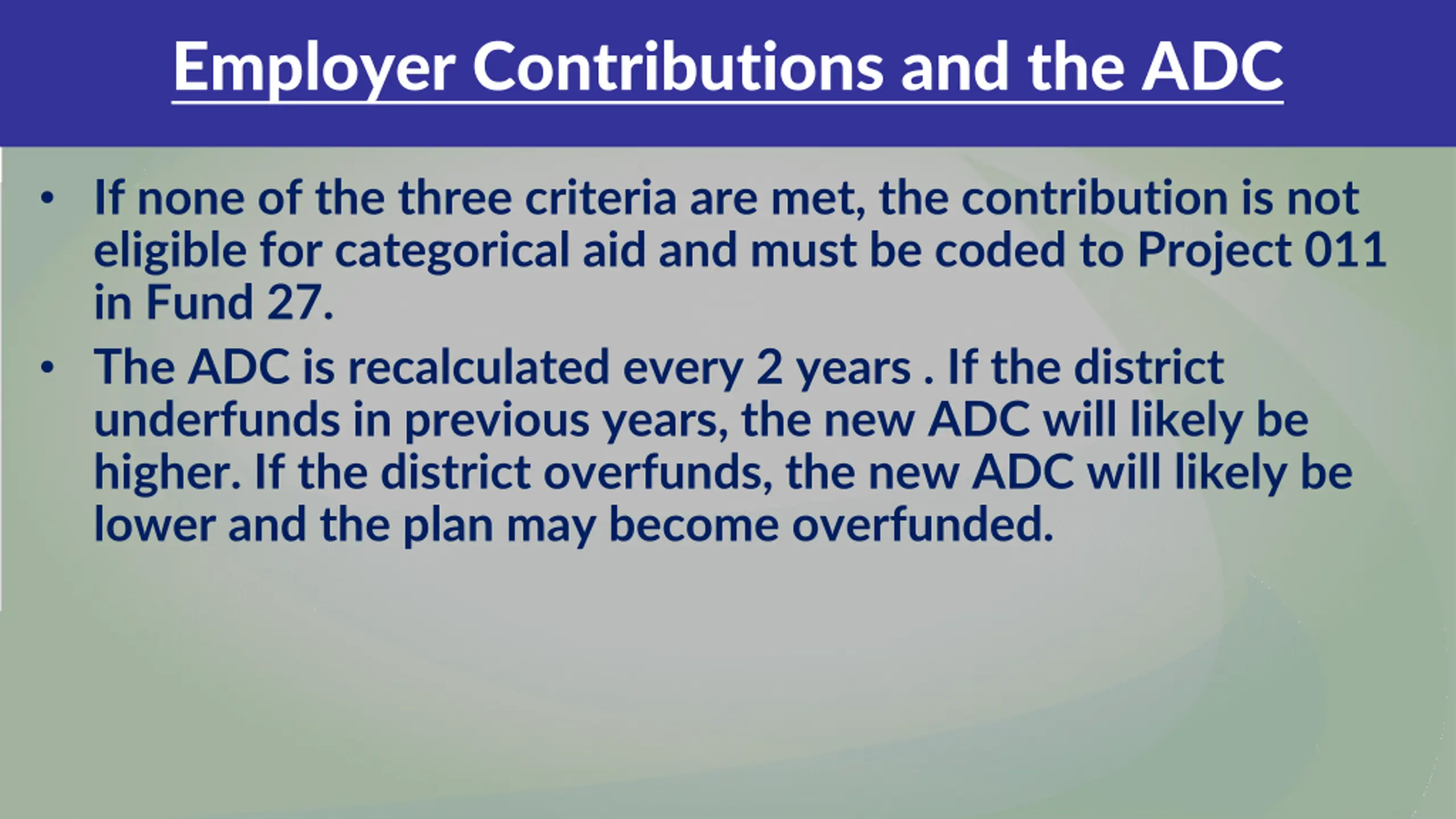 Employer Contributions and the ADC

• If none of the three criteria are met, the contribution is not eligible for categorical aid and must be coded to Project 011 in Fund 27.

• The ADC is recalculated every 2 years . If the district underfunds in previous years, the new ADC will likely be higher. If the district overfunds, the new ADC will likely be lower and the plan may become overfunded.